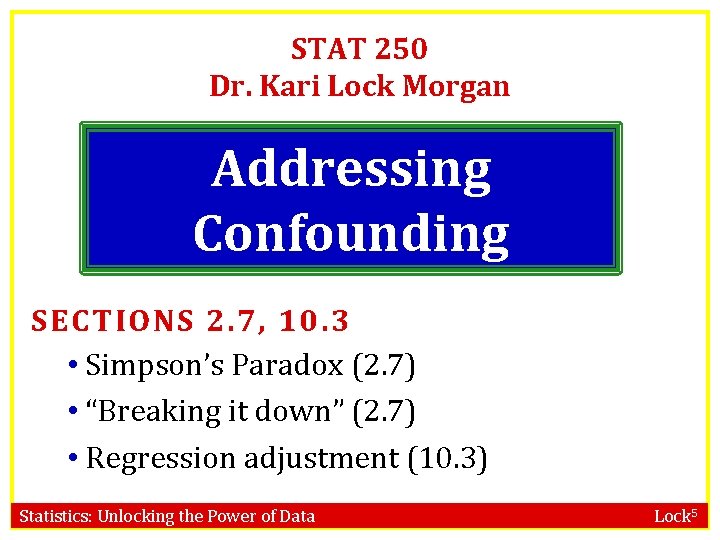 STAT 250
Dr. Kari Lock Morgan

Addressing Confounding

SECTIONS 2.7, 10.3

• Simpson's Paradox (2.7)
• "Breaking it down" (2.7)
• Regression adjustment (10.3)

Statistics: Unlocking the Power of Data

Lock$^5$